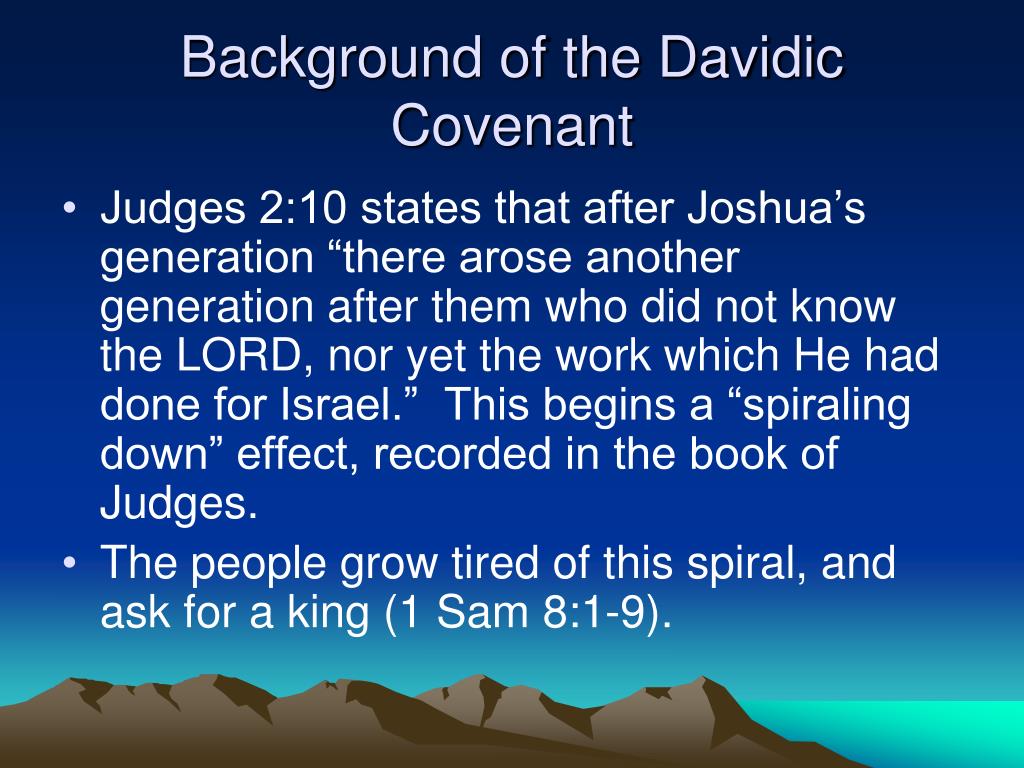 Background of the Davidic Covenant

• Judges 2:10 states that after Joshua’s generation “there arose another generation after them who did not know the LORD, nor yet the work which He had done for Israel.”  This begins a “spiraling down” effect, recorded in the book of Judges.
• The people grow tired of this spiral, and ask for a king (1 Sam 8:1-9).